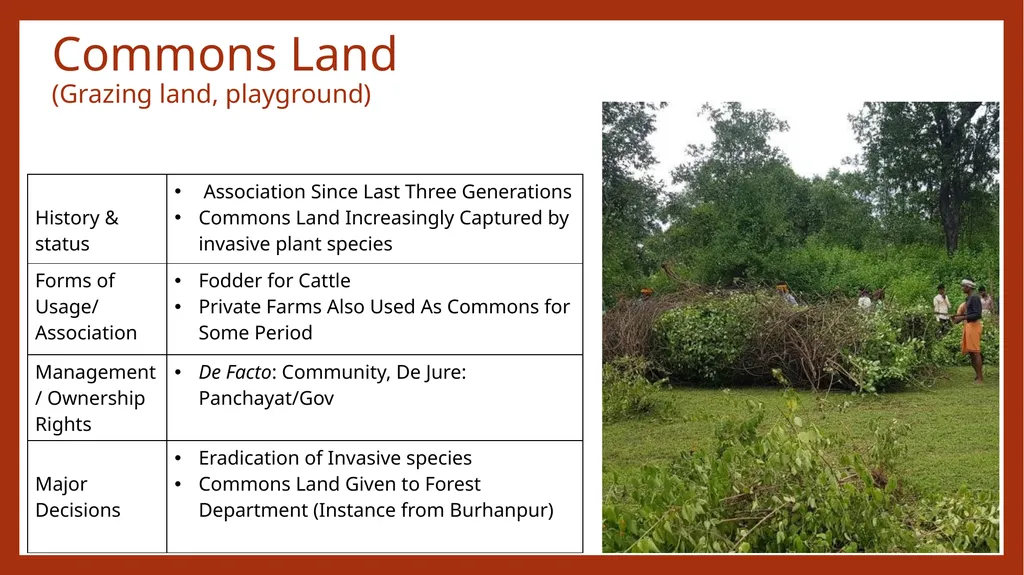 Commons Land
(Grazing land, playground)

| History & status | • Association Since Last Three Generations • Commons Land Increasingly Captured by invasive plant species |
|---|---|
| Forms of Usage/ Association | • Fodder for Cattle • Private Farms Also Used As Commons for Some Period |
| Management / Ownership Rights | • De Facto: Community, De Jure: Panchayat/Gov |
| Major Decisions | • Eradication of Invasive species • Commons Land Given to Forest Department (Instance from Burhanpur) |